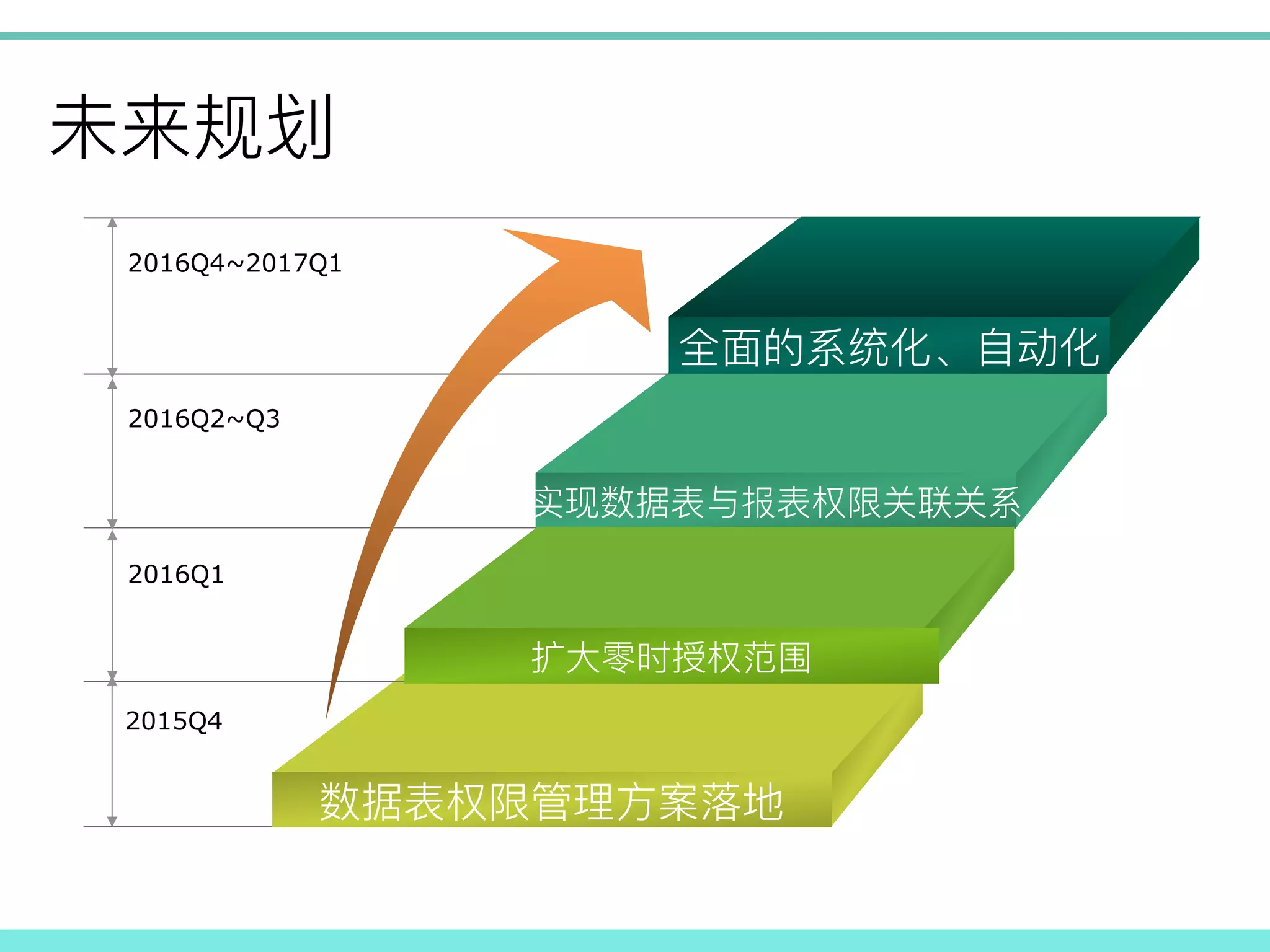 未来规划

2016Q4~2017Q1

全面的系统化、自动化

2016Q2~Q3

实现数据表与报表权限关联关系

2016Q1

扩大零时授权范围

2015Q4

数据表权限管理方案落地